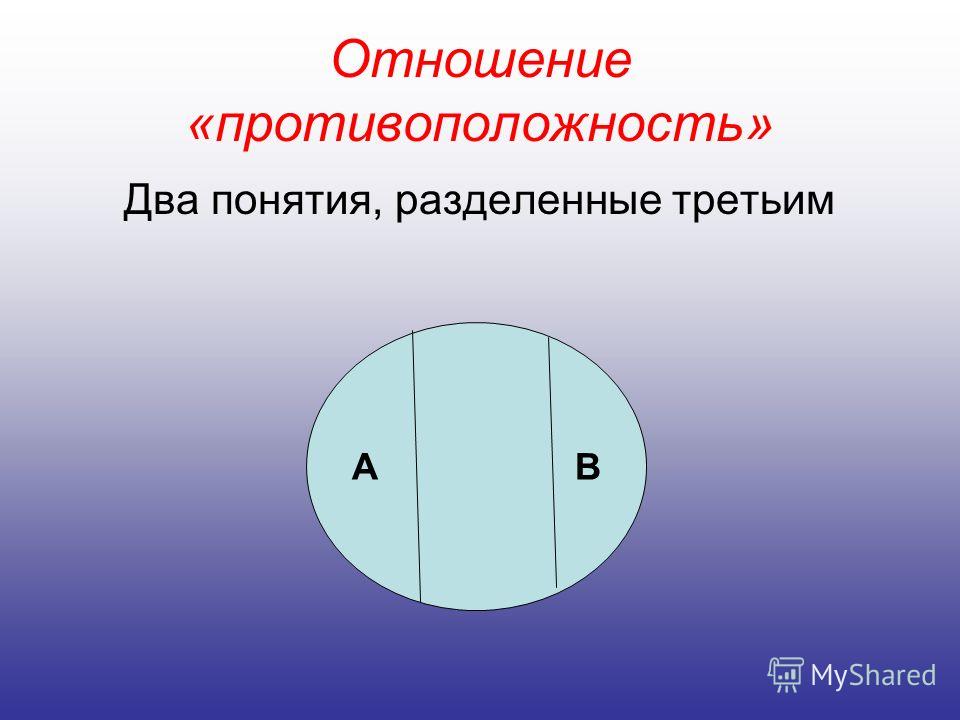 Отношение «противоположность»

Два понятия, разделенные третьим

А

В

MyShared